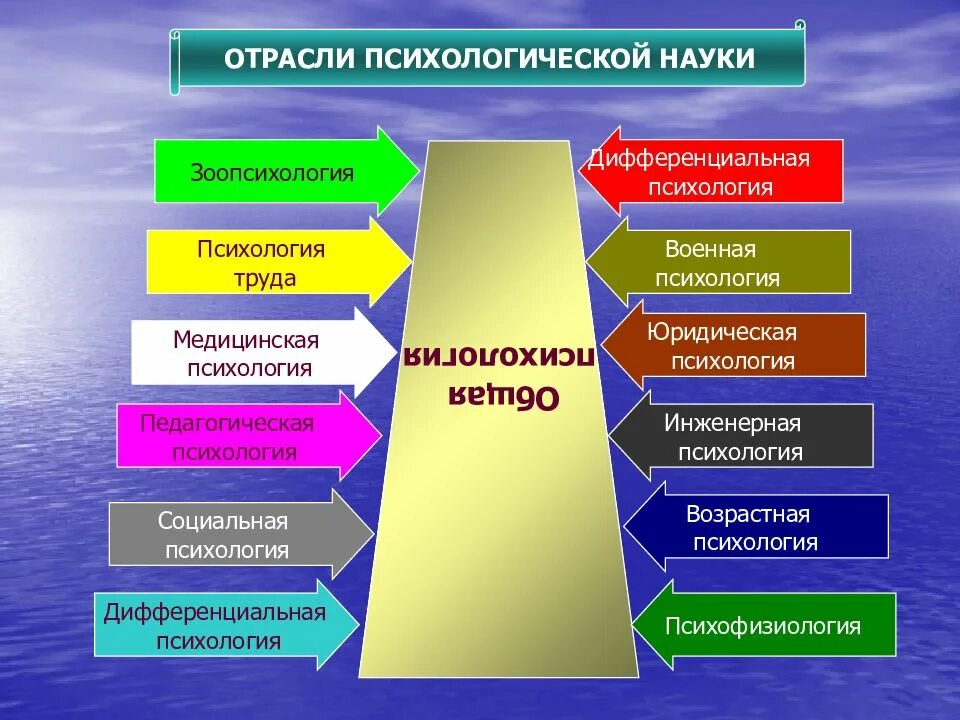 ОТРАСЛИ ПСИХОЛОГИЧЕСКОЙ НАУКИ

Зоопсихология

Психология труда

Медицинская психология

Педагогическая психология

Социальная психология

Дифференциальная психология

Общая психология

Дифференциальная психология

Военная психология

Юридическая психология

Инженерная психология

Возрастная психология

Психофизиология